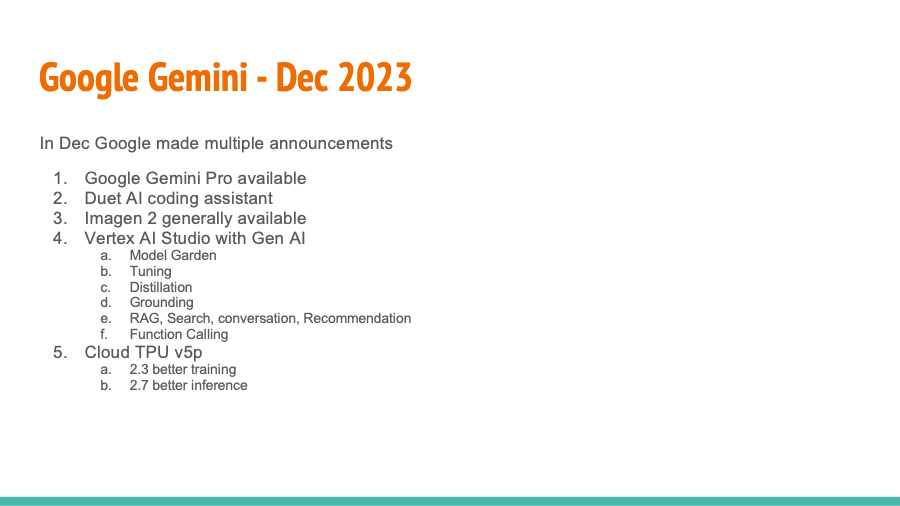 Google Gemini - Dec 2023

In Dec Google made multiple announcements

1. Google Gemini Pro available
2. Duet AI coding assistant
3. Imagen 2 generally available
4. Vertex AI Studio with Gen AI
   a. Model Garden
   b. Tuning
   c. Distillation
   d. Grounding
   e. RAG, Search, conversation, Recommendation
   f. Function Calling
5. Cloud TPU v5p
   a. 2.3 better training
   b. 2.7 better inference